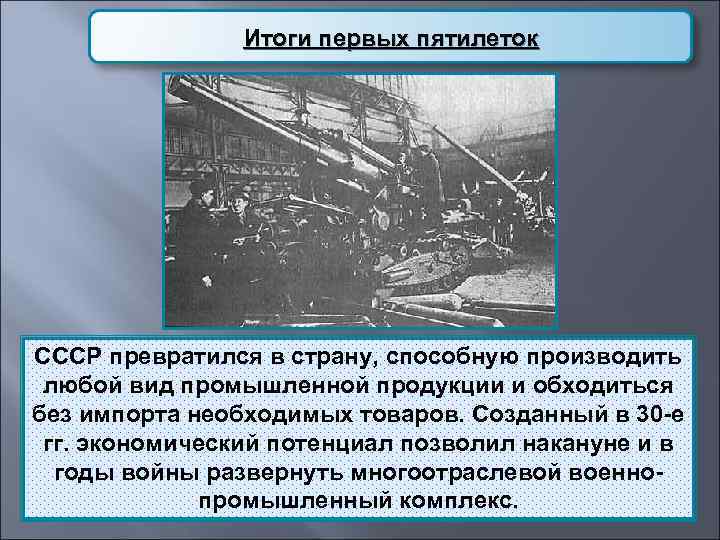 Итоги первых пятилеток

СССР превратился в страну, способную производить любой вид промышленной продукции и обходиться без импорта необходимых товаров. Созданный в 30-е гг. экономический потенциал позволил накануне и в годы войны развернуть многоотраслевой военно-промышленный комплекс.